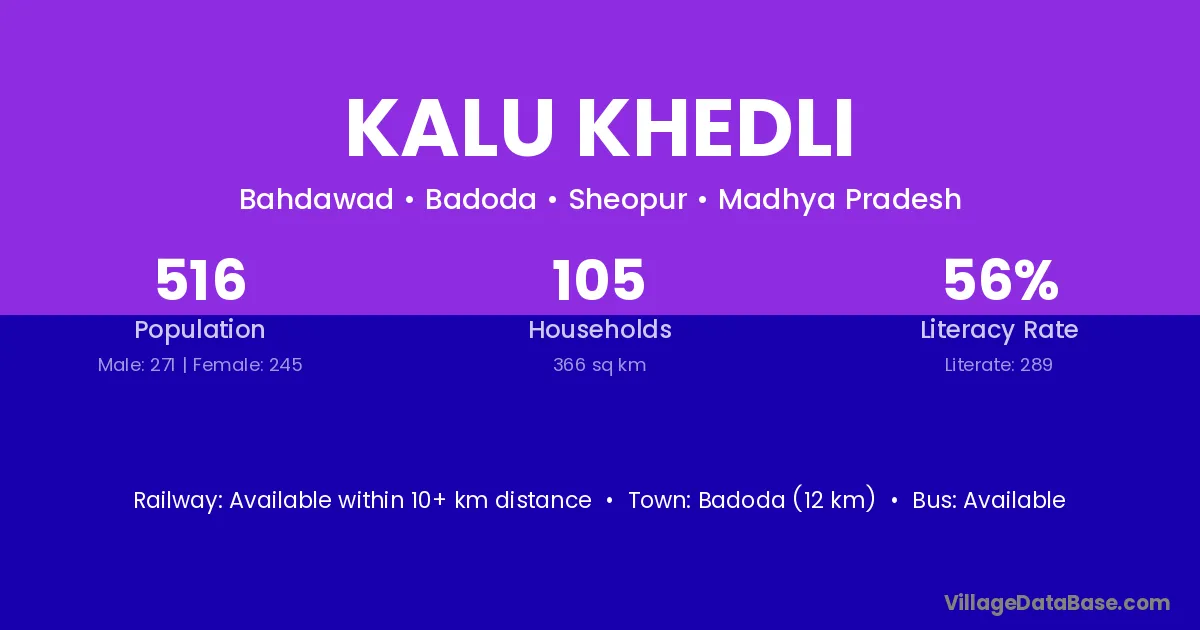 KALU KHEDLI

Bahdawad • Badoda • Sheopur • Madhya Pradesh

516
Population
Male: 271 | Female: 245

105
Households
366 sq km

56%
Literacy Rate
Literate: 289

Railway: Available within 10+ km distance • Town: Badoda (12 km) • Bus: Available

VillageDataBase.com